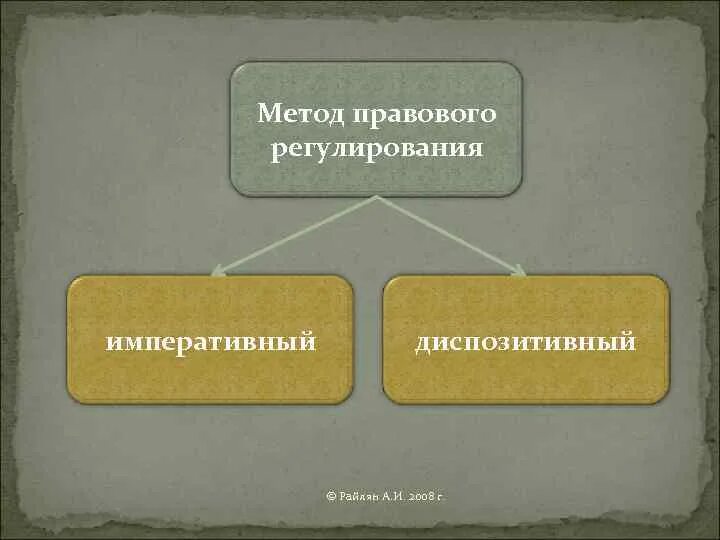 Метод правового регулирования

императивный

диспозитивный

© Райлян А.И. 2008 г.